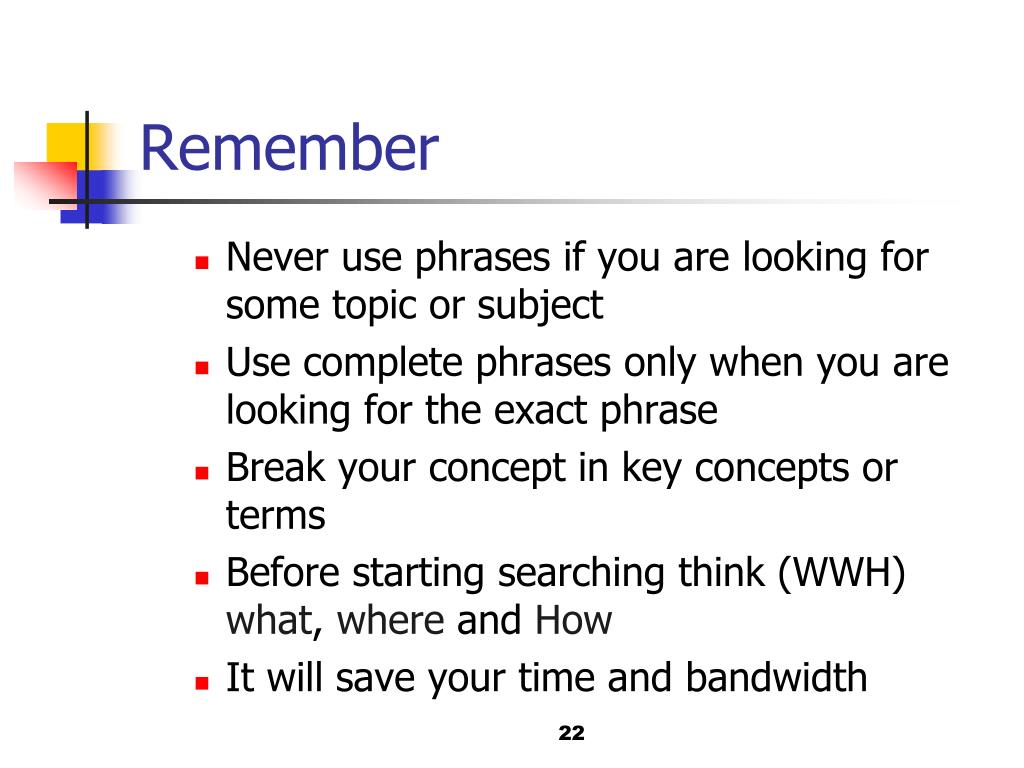 Remember

- Never use phrases if you are looking for some topic or subject
- Use complete phrases only when you are looking for the exact phrase
- Break your concept in key concepts or terms
- Before starting searching think (WWH) what, where and How
- It will save your time and bandwidth

22